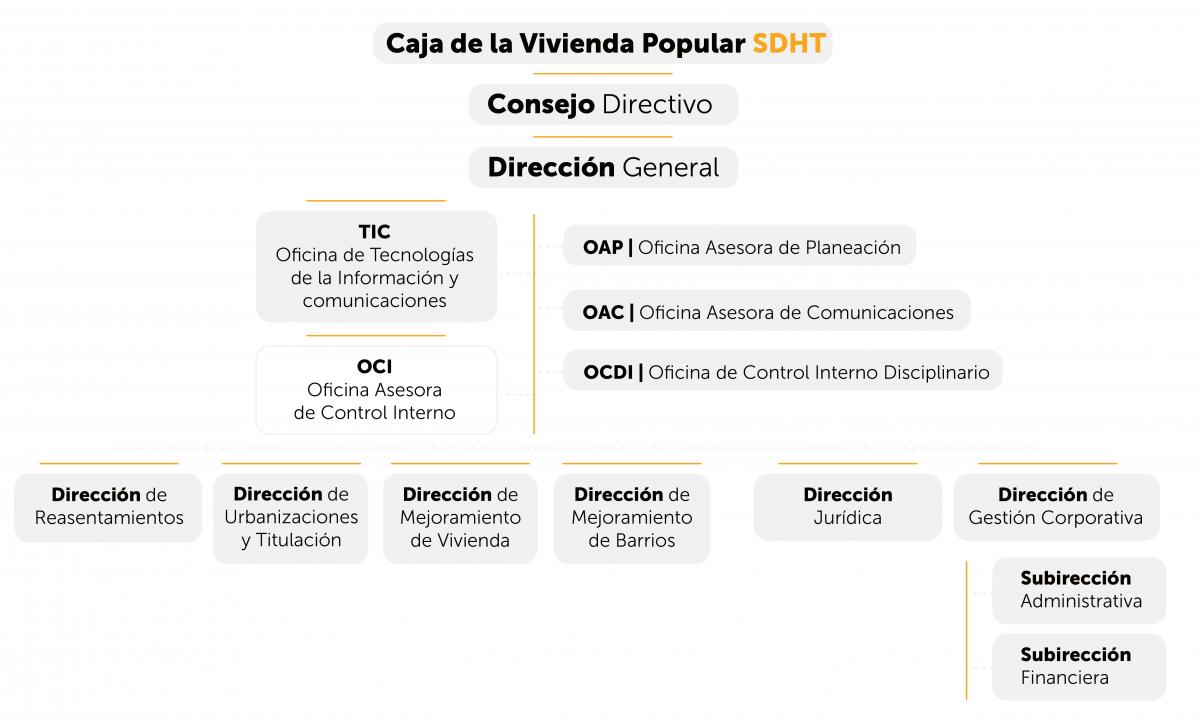 Caja de la Vivienda Popular SDHT

Consejo Directivo

Dirección General

TIC
Oficina de Tecnologías de la Información y comunicaciones

OCI
Oficina Asesora de Control Interno

OAP | Oficina Asesora de Planeación

OAC | Oficina Asesora de Comunicaciones

OCDI | Oficina de Control Interno Disciplinario

Dirección de Reasentamientos

Dirección de Urbanizaciones y Titulación

Dirección de Mejoramiento de Vivienda

Dirección de Mejoramiento de Barrios

Dirección Jurídica

Dirección de Gestión Corporativa

Subirección Administrativa

Subirección Financiera